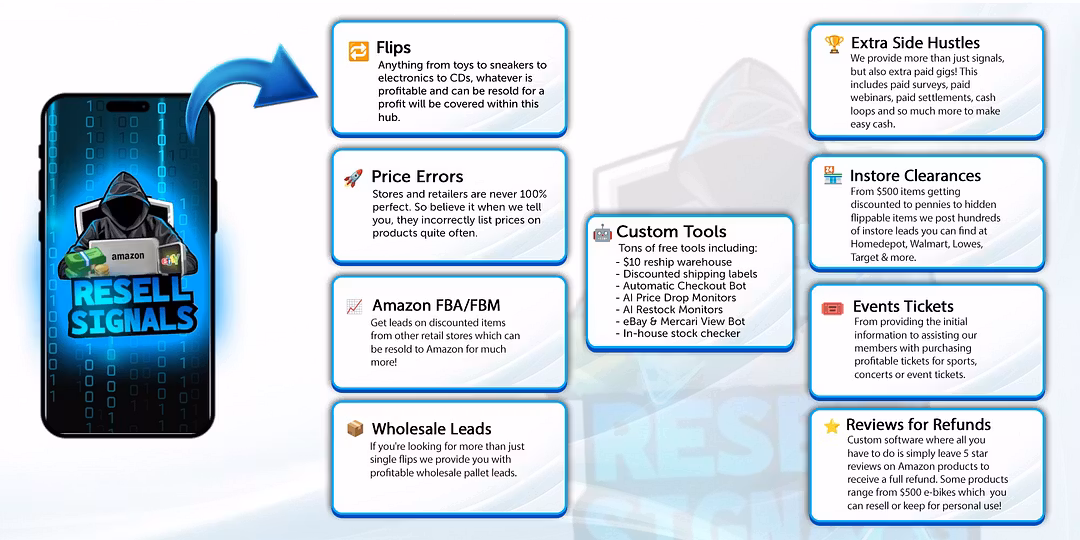 amazon

RESELL SIGNALS

Flips
Anything from toys to sneakers to electronics to CDs, whatever is profitable and can be resold for a profit will be covered within this hub.

Price Errors
Stores and retailers are never 100% perfect. So believe it when we tell you, they incorrectly list prices on products quite often.

Amazon FBA/FBM
Get leads on discounted items from other retail stores which can be resold to Amazon for much more!

Wholesale Leads
If you're looking for more than just single flips we provide you with profitable wholesale pallet leads.

Custom Tools
Tons of free tools including:
- $10 reship warehouse
- Discounted shipping labels
- Automatic Checkout Bot
- AI Price Drop Monitors
- AI Restock Monitors
- eBay & Mercari View Bot
- In-house stock checker

Extra Side Hustles
We provide more than just signals, but also extra paid gigs! This includes paid surveys, paid webinars, paid settlements, cash loops and so much more to make easy cash.

Instore Clearances
From $500 items getting discounted to pennies to hidden flippable items we post hundreds of instore leads you can find at Homedepot, Walmart, Lowes, Target & more.

Events Tickets
From providing the initial information to assisting our members with purchasing profitable tickets for sports, concerts or event tickets.

Reviews for Refunds
Custom software where all you have to do is simply leave 5 star reviews on Amazon products to receive a full refund. Some products range from $500 e-bikes which you can resell or keep for personal use!